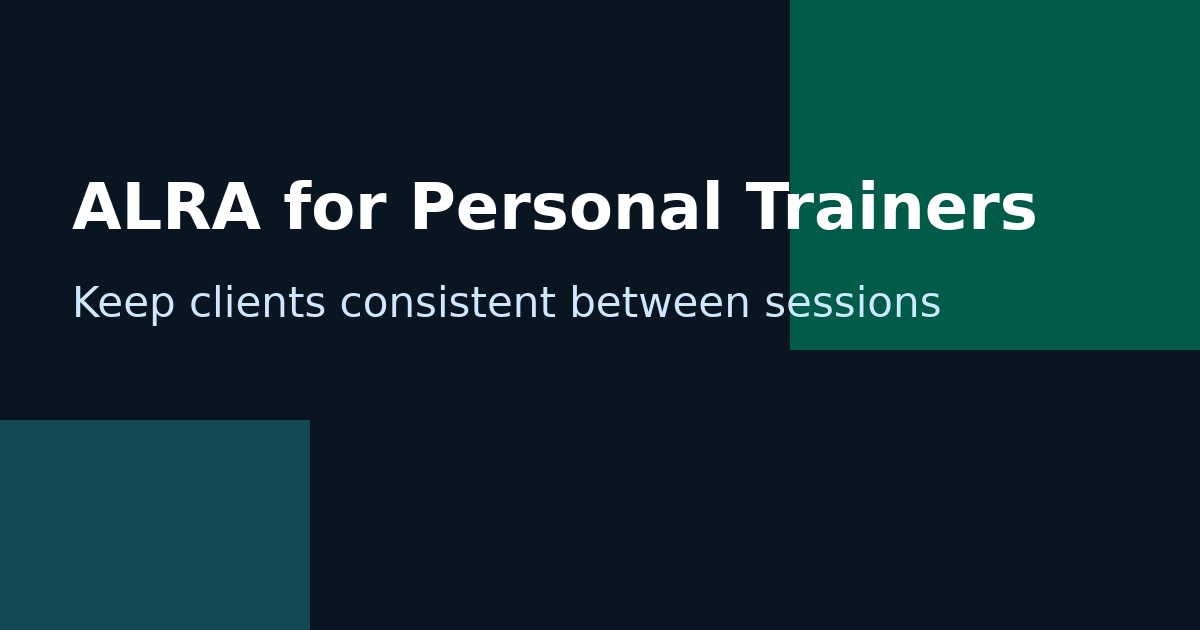 ALRA for Personal Trainers

Keep clients consistent between sessions